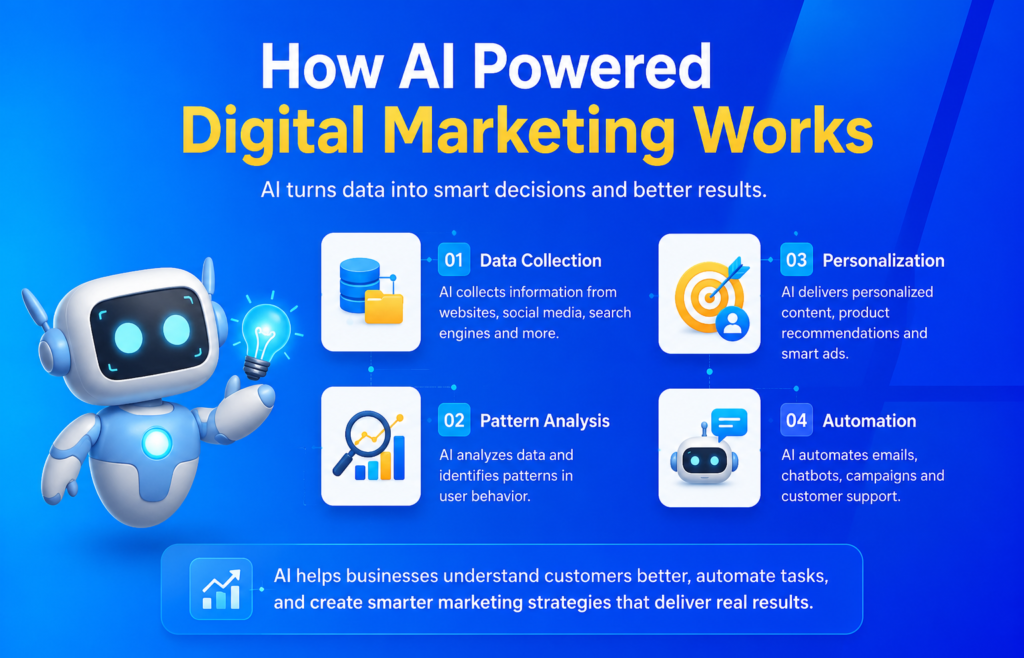 How AI Powered
Digital Marketing Works

AI turns data into smart decisions and better results.

01 Data Collection
AI collects information from websites, social media, search engines and more.

02 Pattern Analysis
AI analyzes data and identifies patterns in user behavior.

03 Personalization
AI delivers personalized content, product recommendations and smart ads.

04 Automation
AI automates emails, chatbots, campaigns and customer support.

AI helps businesses understand customers better, automate tasks, and create smarter marketing strategies that deliver real results.